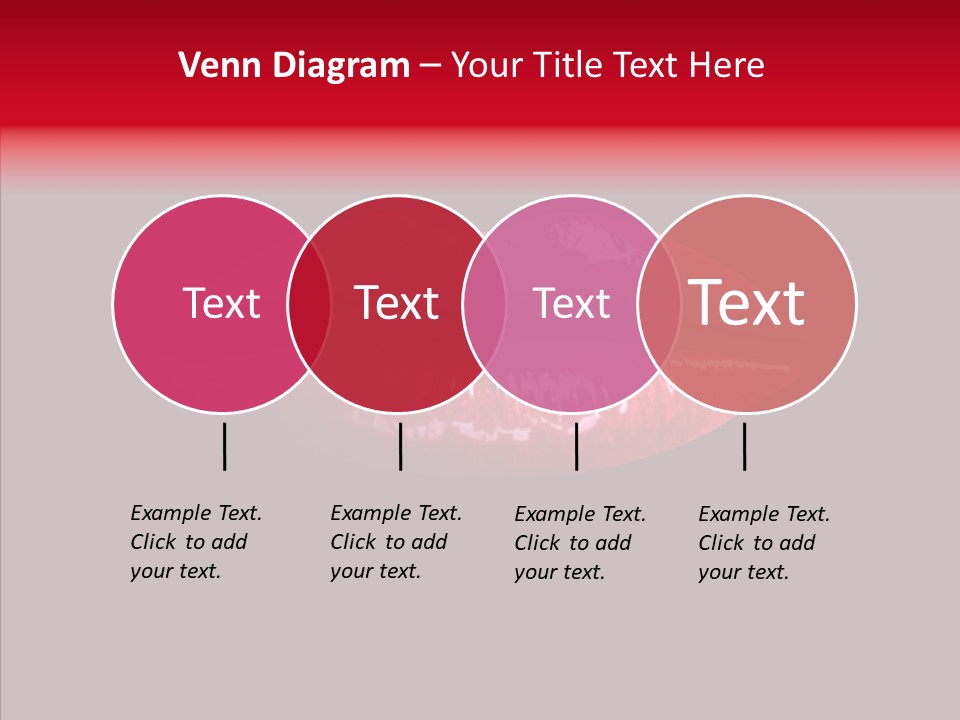 Venn Diagram – Your Title Text Here

Text

Text

Text

Text

Example Text. Click to add your text.

Example Text. Click to add your text.

Example Text. Click to add your text.

Example Text. Click to add your text.